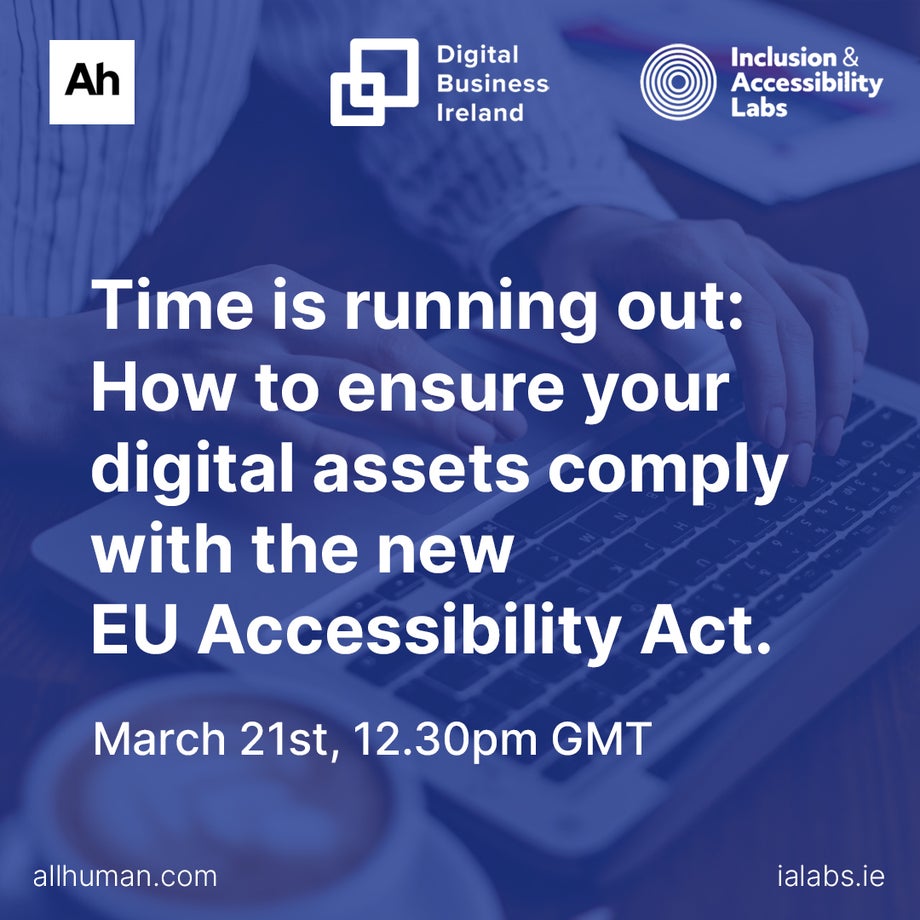 Ah

Digital Business Ireland

Inclusion & Accessibility Labs

Time is running out: How to ensure your digital assets comply with the new EU Accessibility Act.

March 21st, 12.30pm GMT

allhuman.com

ialabs.ie